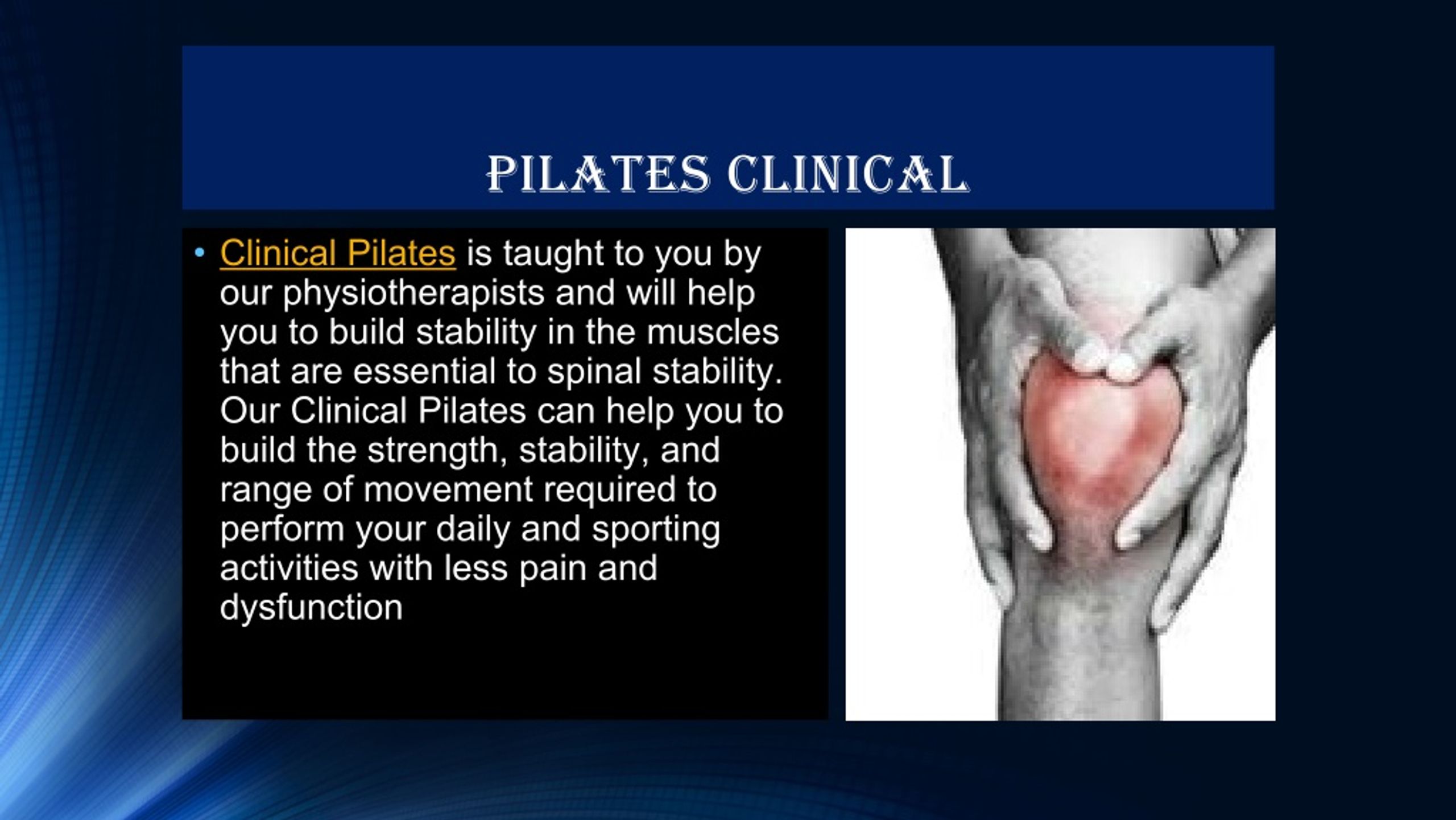 PILATES CLINICAL

• Clinical Pilates is taught to you by our physiotherapists and will help you to build stability in the muscles that are essential to spinal stability. Our Clinical Pilates can help you to build the strength, stability, and range of movement required to perform your daily and sporting activities with less pain and dysfunction